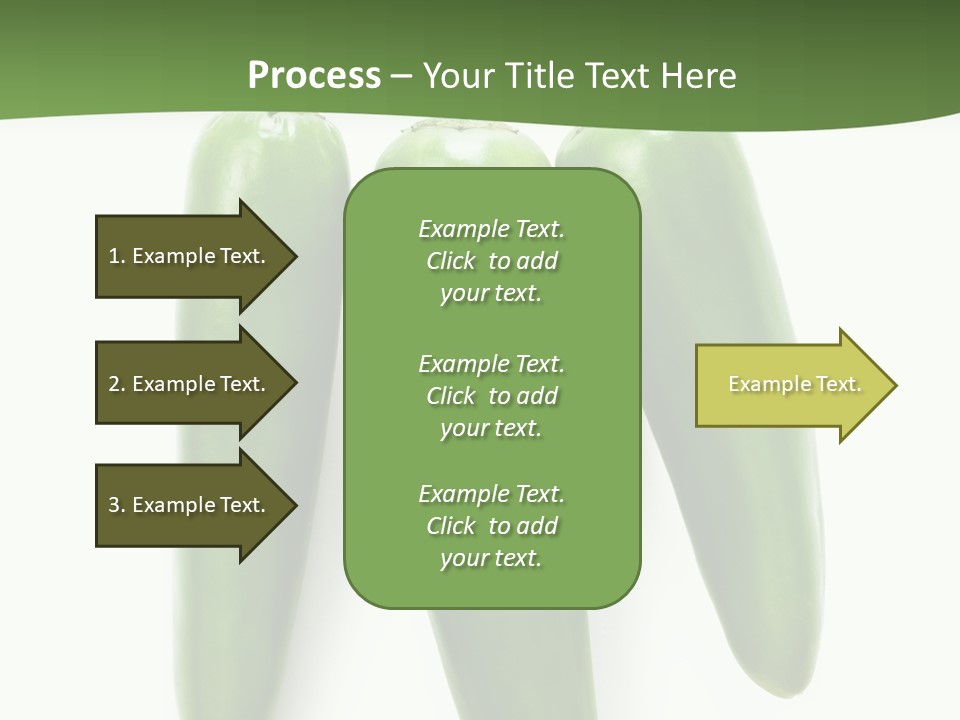 Process – Your Title Text Here

1. Example Text.

2. Example Text.

3. Example Text.

Example Text. Click to add your text.

Example Text. Click to add your text.

Example Text. Click to add your text.

Example Text.